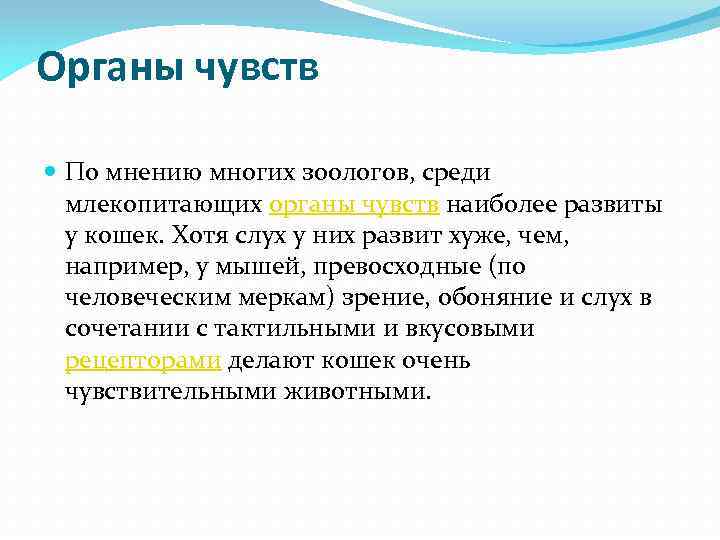 Органы чувств

По мнению многих зоологов, среди млекопитающих органы чувств наиболее развиты у кошек. Хотя слух у них развит хуже, чем, например, у мышей, превосходные (по человеческим меркам) зрение, обоняние и слух в сочетании с тактильными и вкусовыми рецепторами делают кошек очень чувствительными животными.